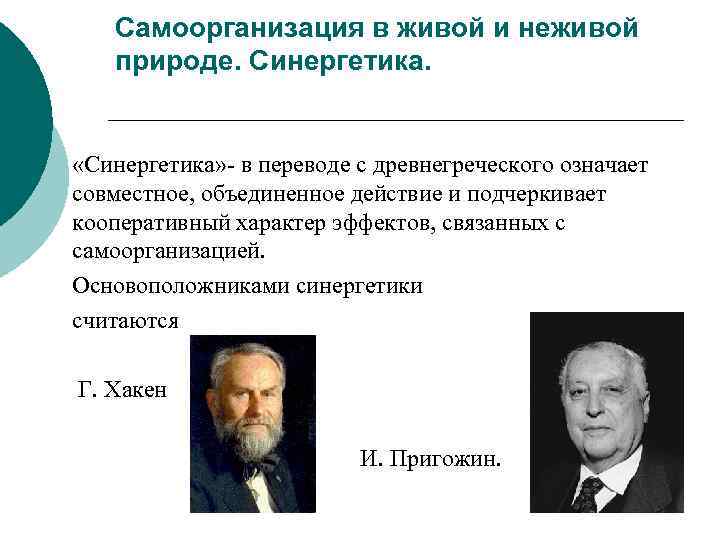 Самоорганизация в живой и неживой природе. Синергетика.

«Синергетика»- в переводе с древнегреческого означает совместное, объединенное действие и подчеркивает кооперативный характер эффектов, связанных с самоорганизацией.

Основоположниками синергетики считаются

Г. Хакен

И. Пригожин.